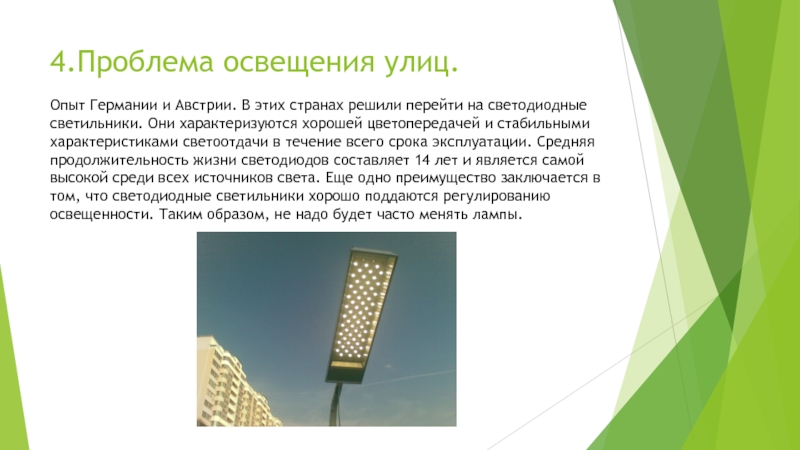 4.Проблема освещения улиц.

Опыт Германии и Австрии. В этих странах решили перейти на светодиодные светильники. Они характеризуются хорошей цветопередачей и стабильными характеристиками светоотдачи в течение всего срока эксплуатации. Средняя продолжительность жизни светодиодов составляет 14 лет и является самой высокой среди всех источников света. Еще одно преимущество заключается в том, что светодиодные светильники хорошо поддаются регулированию освещенности. Таким образом, не надо будет часто менять лампы.